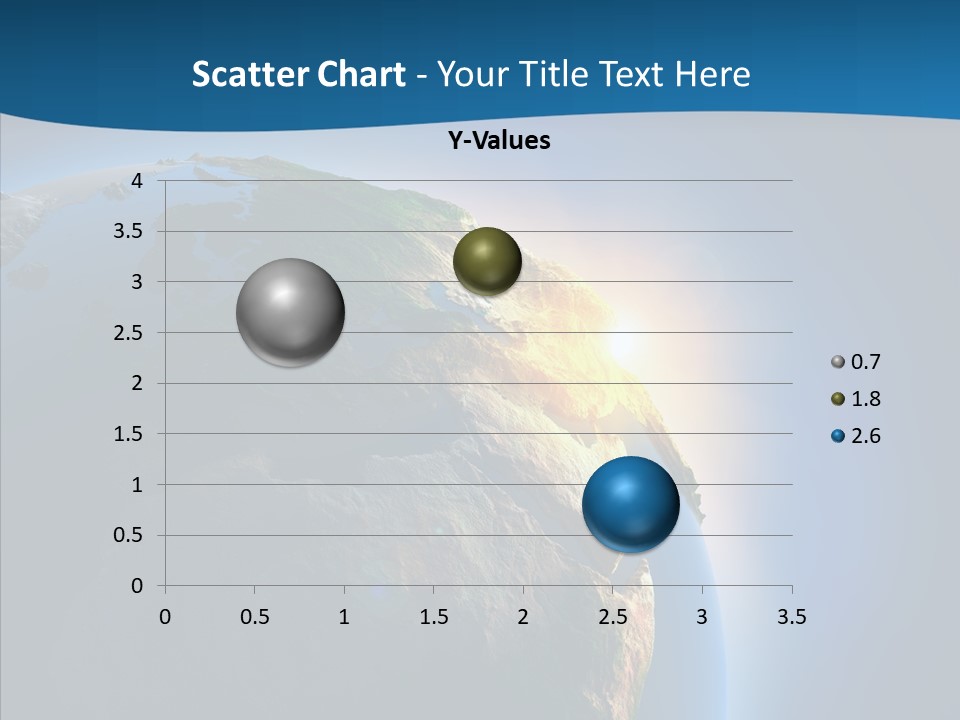 Scatter Chart - Your Title Text Here

Y-Values

4
3.5
3
2.5
2
1.5
1
0.5
0

0 0.5 1 1.5 2 2.5 3 3.5

0.7
1.8
2.6